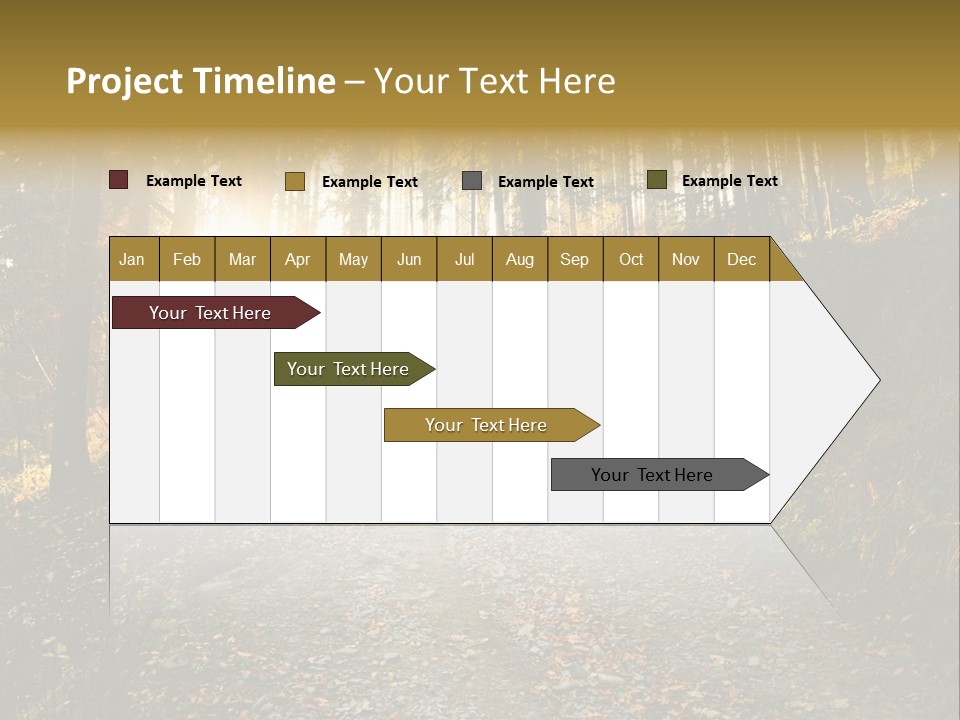 Project Timeline – Your Text Here

Example Text Example Text Example Text Example Text

| Jan | Feb | Mar | Apr | May | Jun | Jul | Aug | Sep | Oct | Nov | Dec |
|---|---|---|---|---|---|---|---|---|---|---|---|

Your Text Here

Your Text Here

Your Text Here

Your Text Here